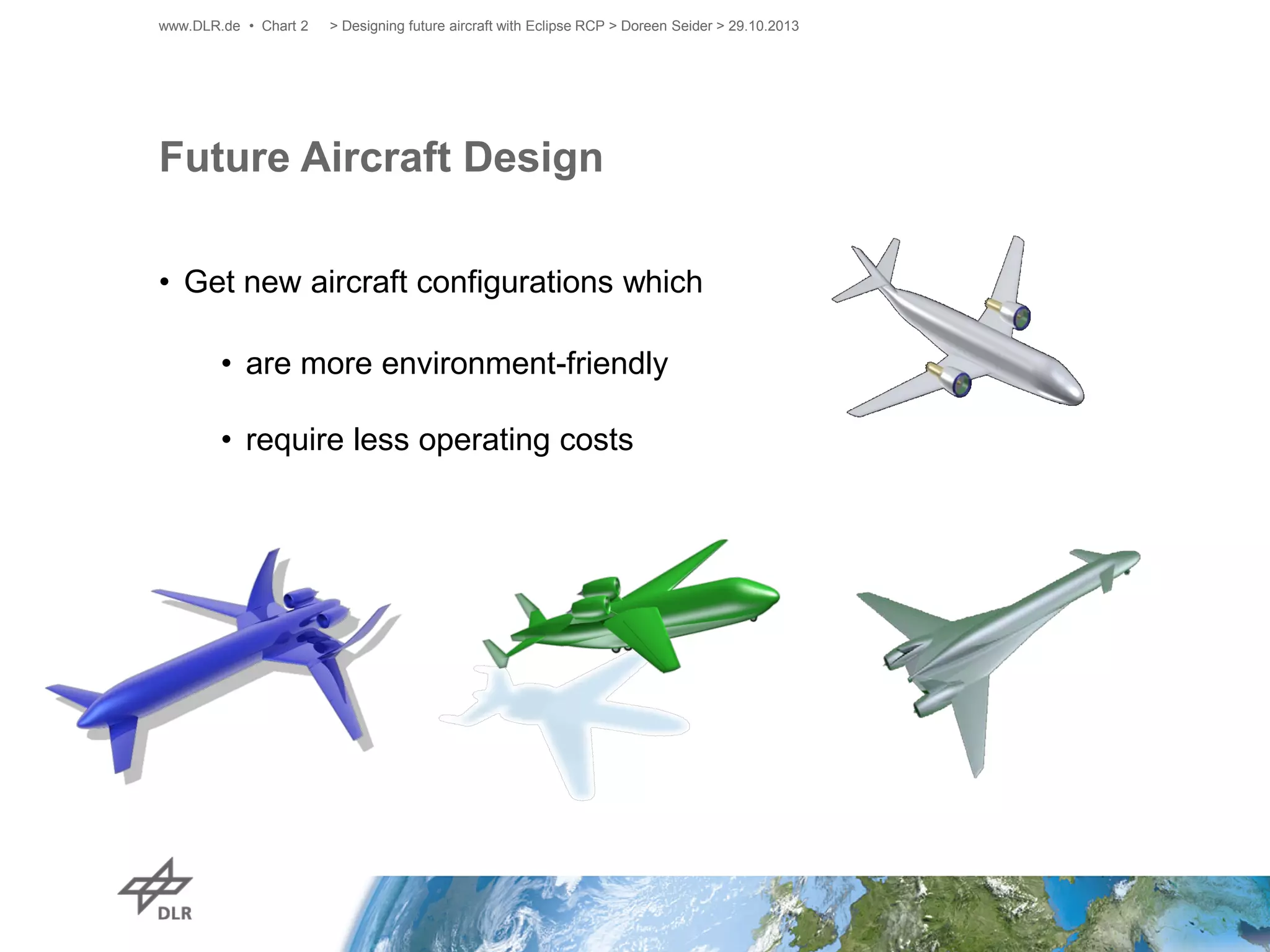 www.DLR.de • Chart 2 > Designing future aircraft with Eclipse RCP > Doreen Seider > 29.10.2013

Future Aircraft Design

• Get new aircraft configurations which

• are more environment-friendly

• require less operating costs

DLR